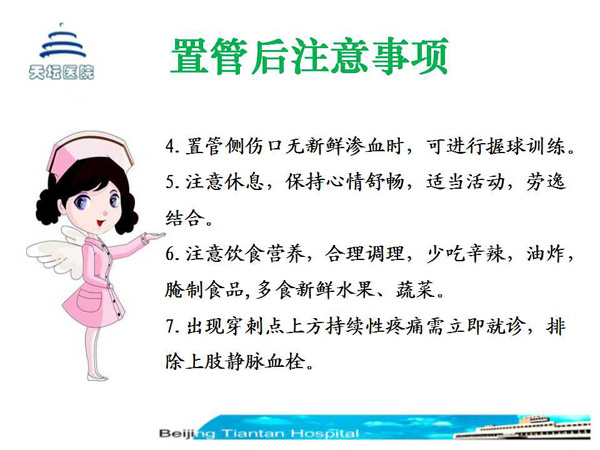 天坛医院

置管后注意事项

4. 置管侧伤口无新鲜渗血时，可进行握球训练。

5. 注意休息，保持心情舒畅，适当活动，劳逸结合。

6. 注意饮食营养，合理调理，少吃辛辣，油炸，腌制食品，多食新鲜水果、蔬菜。

7. 出现穿刺点上方持续性疼痛需立即就诊，排除上肢静脉血栓。

Beijing Tiantan Hospital